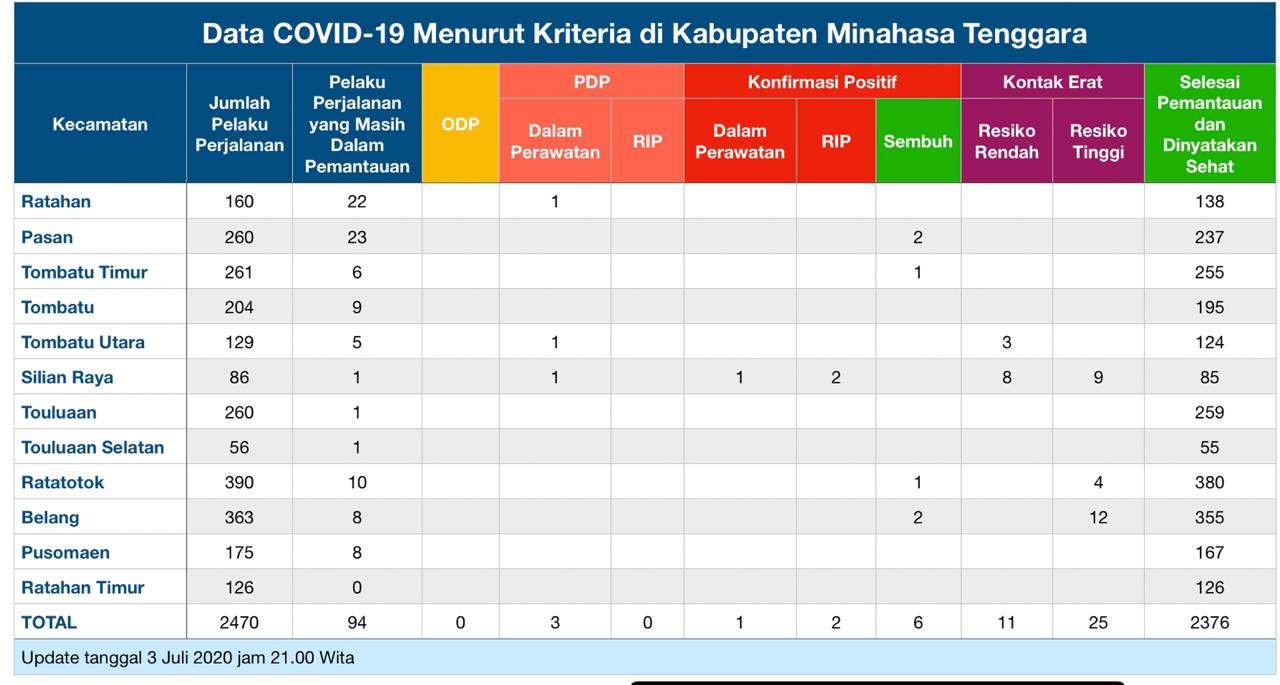 Data COVID-19 Menurut Kriteria di Kabupaten Minahasa Tenggara

| Kecamatan | Jumlah Pelaku Perjalanan | Pelaku Perjalanan yang Masih Dalam Pemantauan | ODP | PDP Dalam Perawatan | PDP RIP | Konfirmasi Positif Dalam Perawatan | Konfirmasi Positif RIP | Konfirmasi Positif Sembuh | Kontak Erat Resiko Rendah | Kontak Erat Resiko Tinggi | Selesai Pemantauan dan Dinyatakan Sehat |
|---|---|---|---|---|---|---|---|---|---|---|---|
| Ratahan | 160 | 22 | | 1 | | | | | | | 138 |
| Pasan | 260 | 23 | | | | | | 2 | | | 237 |
| Tombatu Timur | 261 | 6 | | | | | | 1 | | | 255 |
| Tombatu | 204 | 9 | | | | | | | | | 195 |
| Tombatu Utara | 129 | 5 | | 1 | | | | | 3 | | 124 |
| Silian Raya | 86 | 1 | | 1 | | 1 | 2 | | 8 | 9 | 85 |
| Touluaan | 260 | 1 | | | | | | | | | 259 |
| Touluaan Selatan | 56 | 1 | | | | | | | | | 55 |
| Ratatotok | 390 | 10 | | | | | | 1 | | 4 | 380 |
| Belang | 363 | 8 | | | | | | 2 | | 12 | 355 |
| Pusomaen | 175 | 8 | | | | | | | | | 167 |
| Ratahan Timur | 126 | 0 | | | | | | | | | 126 |
| TOTAL | 2470 | 94 | 0 | 3 | 0 | 1 | 2 | 6 | 11 | 25 | 2376 |

Update tanggal 3 Juli 2020 jam 21.00 Wita